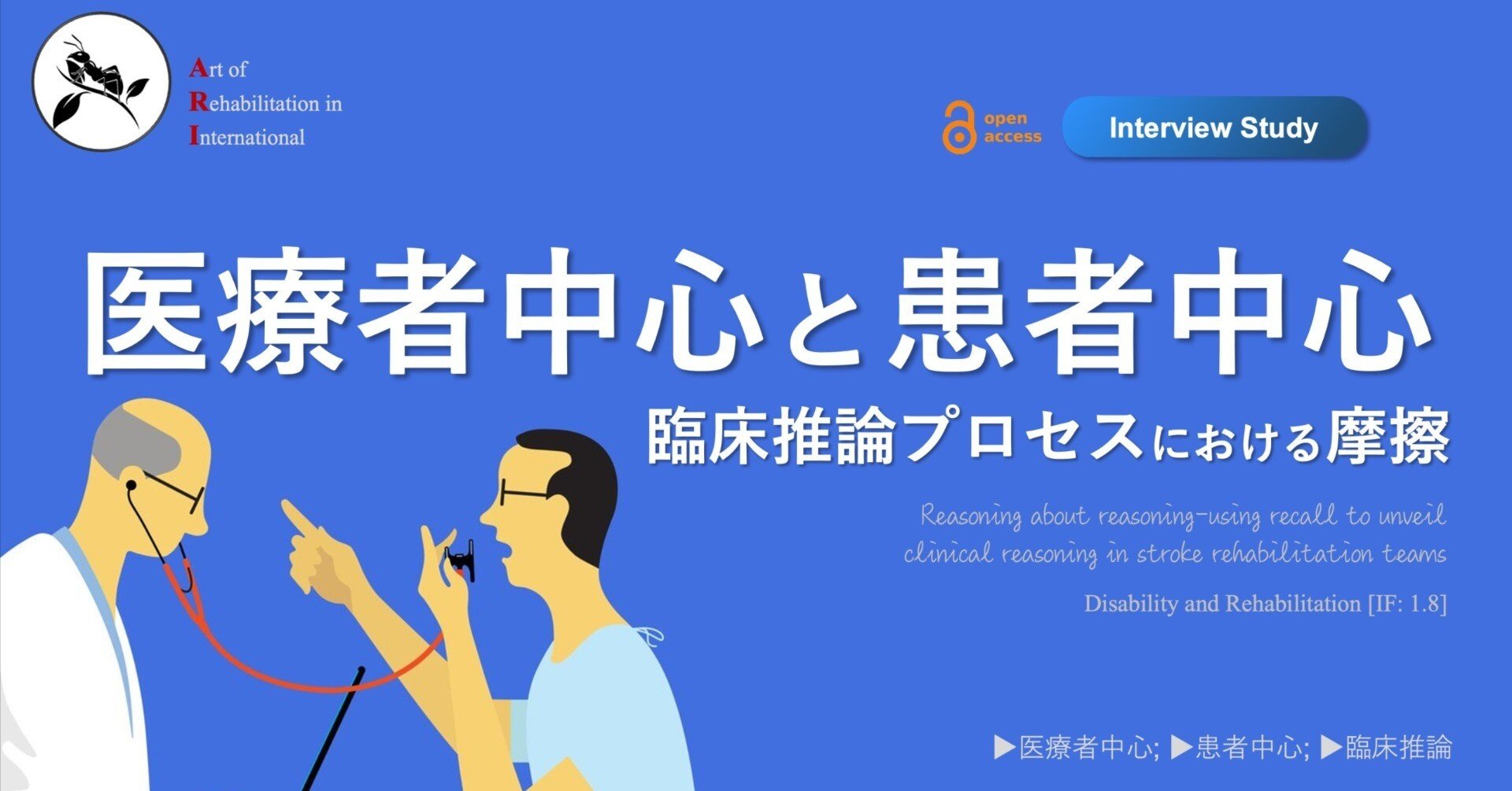 Art of
Rehabilitation in
International

open access

Interview Study

医療者中心と患者中心

臨床推論プロセスにおける摩擦

Reasoning about reasoning-using recall to unveil clinical reasoning in stroke rehabilitation teams

Disability and Rehabilitation [IF: 1.8]

▶医療者中心; ▶患者中心; ▶臨床推論